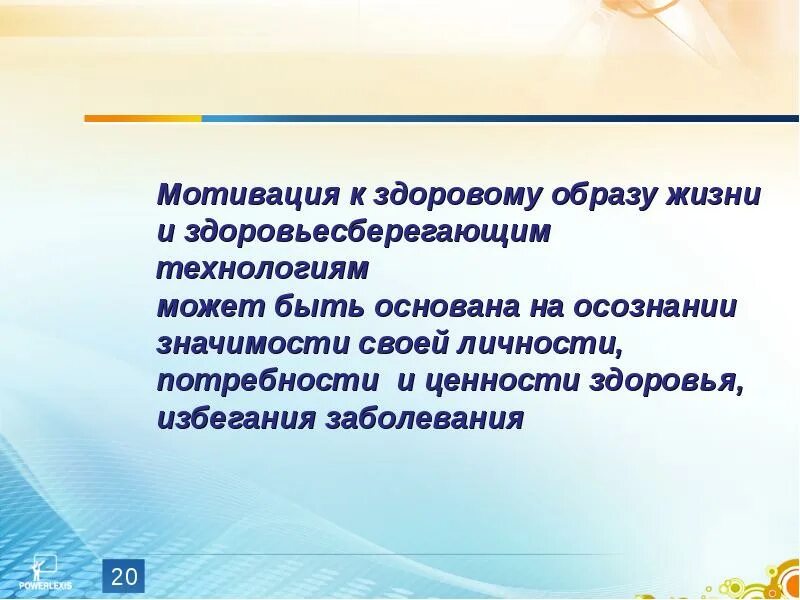 Мотивация к здоровому образу жизни и здоровьесберегающим технологиям
может быть основана на осознании значимости своей личности, потребности  и ценности здоровья, избегания заболевания

POWERLEXIS

20